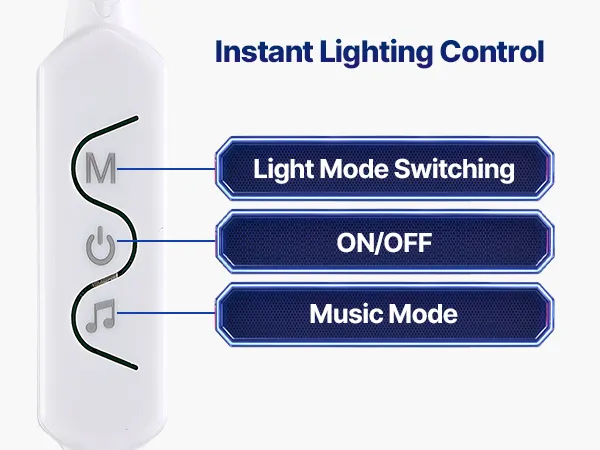 Instant Lighting Control

M

Light Mode Switching

ON/OFF

Music Mode